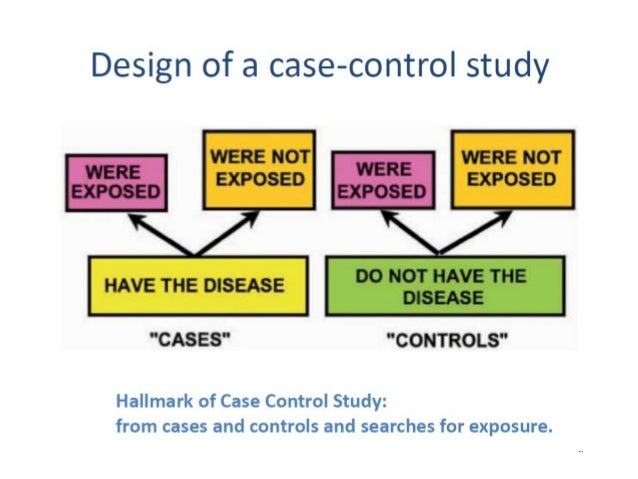 Design of a case-control study

WERE EXPOSED

WERE NOT EXPOSED

WERE EXPOSED

WERE NOT EXPOSED

HAVE THE DISEASE

DO NOT HAVE THE DISEASE

"CASES"

"CONTROLS"

Hallmark of Case Control Study:
from cases and controls and searches for exposure.